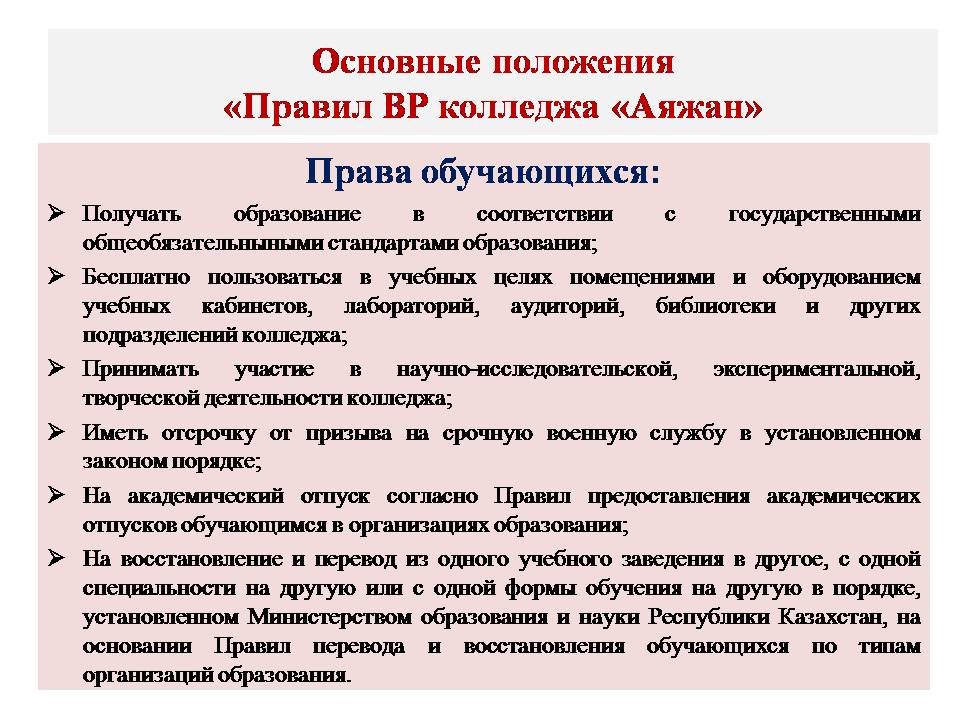 Основные положения
«Правил ВР колледжа «Аяжан»

Права обучающихся:

➢ Получать образование в соответствии с государственными общеобязательными стандартами образования;

➢ Бесплатно пользоваться в учебных целях помещениями и оборудованием учебных кабинетов, лабораторий, аудиторий, библиотеки и других подразделений колледжа;

➢ Принимать участие в научно-исследовательской, экспериментальной, творческой деятельности колледжа;

➢ Иметь отсрочку от призыва на срочную военную службу в установленном законом порядке;

➢ На академический отпуск согласно Правил предоставления академических отпусков обучающимся в организациях образования;

➢ На восстановление и перевод из одного учебного заведения в другое, с одной специальности на другую или с одной формы обучения на другую в порядке, установленном Министерством образования и науки Республики Казахстан, на основании Правил перевода и восстановления обучающихся по типам организаций образования.